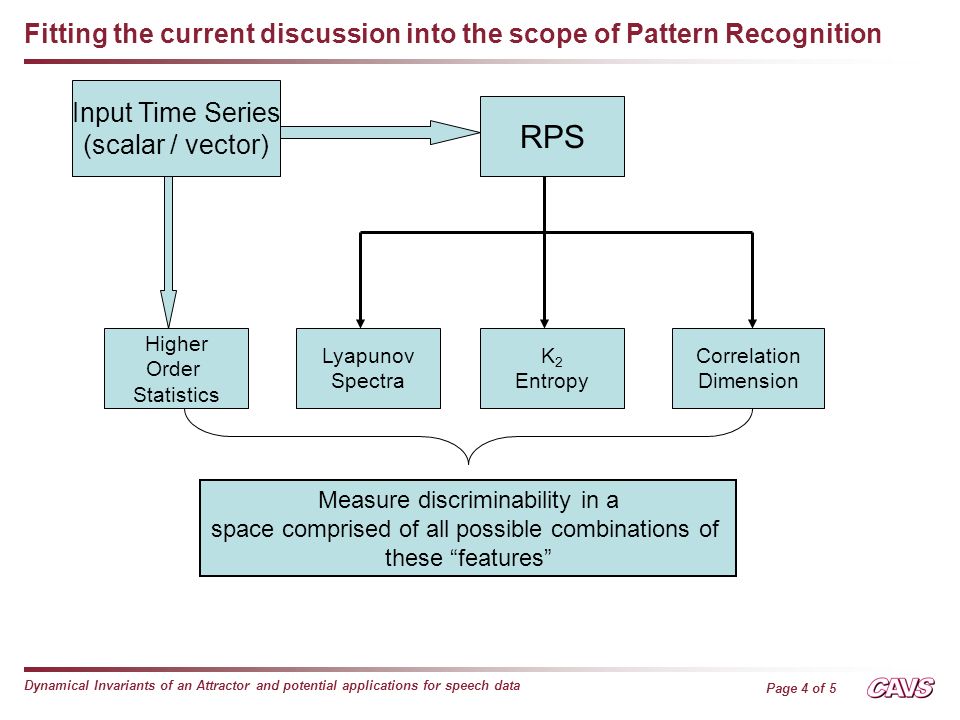 Fitting the current discussion into the scope of Pattern Recognition

Input Time Series (scalar / vector)

RPS

Higher Order Statistics

Lyapunov Spectra

$K_2$ Entropy

Correlation Dimension

Measure discriminability in a space comprised of all possible combinations of these “features”

Dynamical Invariants of an Attractor and potential applications for speech data

Page 4 of 5

CAVS